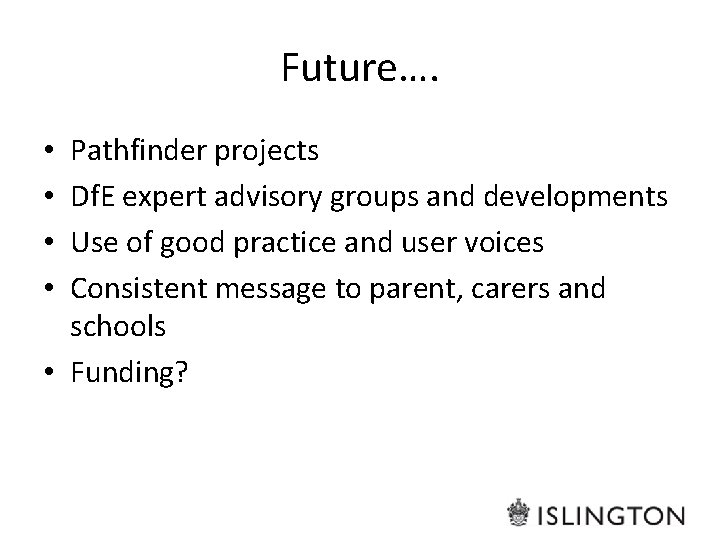 Future….

• Pathfinder projects
• DfE expert advisory groups and developments
• Use of good practice and user voices
• Consistent message to parent, carers and schools
• Funding?

ISLINGTON